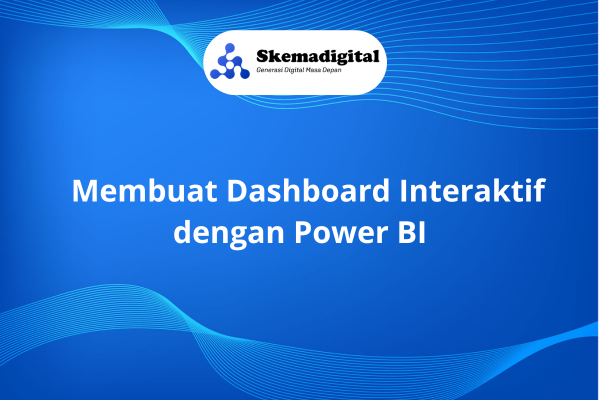 Skemadigital
Generasi Digital Masa Depan

Membuat Dashboard Interaktif dengan Power BI